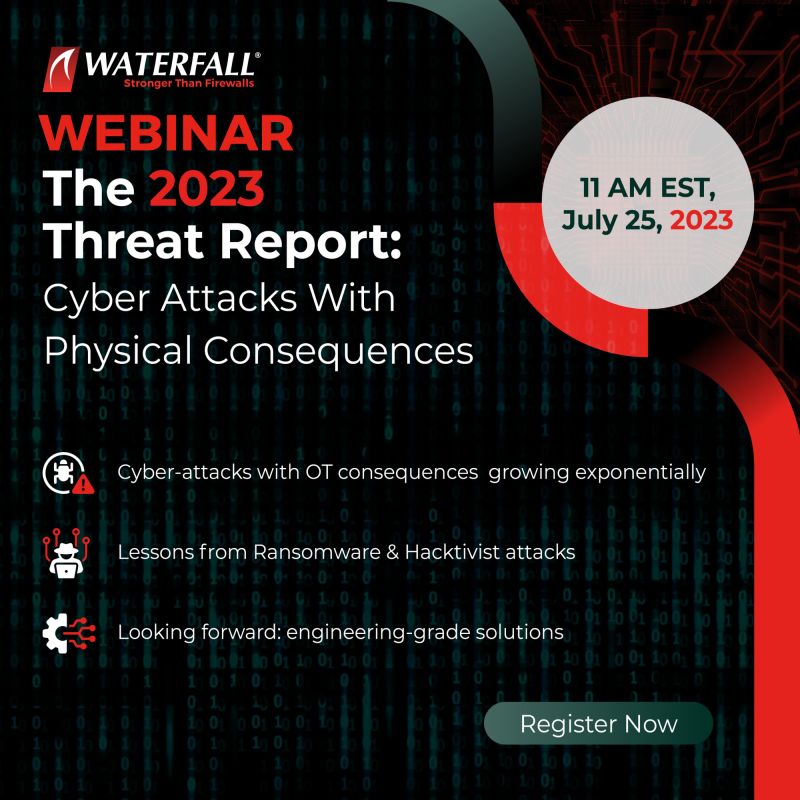 WATERFALL®
Stronger Than Firewalls

WEBINAR
The 2023 Threat Report:
Cyber Attacks With Physical Consequences

11 AM EST, July 25, 2023

Cyber-attacks with OT consequences growing exponentially

Lessons from Ransomware & Hacktivist attacks

Looking forward: engineering-grade solutions

Register Now